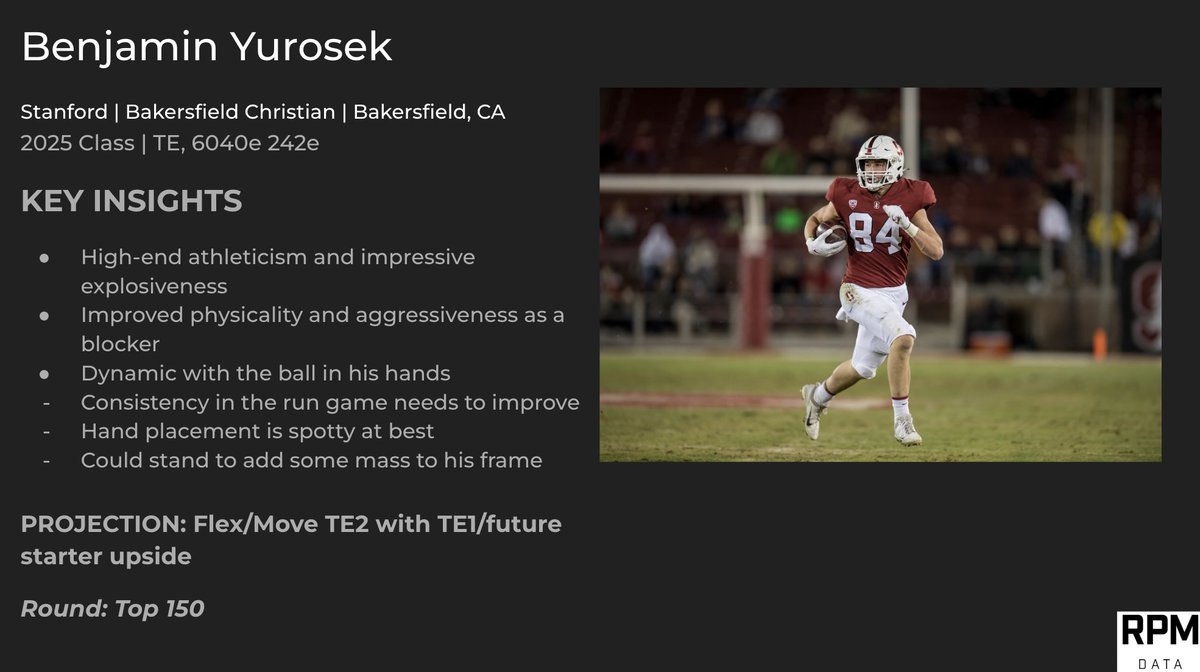 Benjamin Yurosek

Stanford | Bakersfield Christian | Bakersfield, CA
2025 Class | TE, 6040e 242e

KEY INSIGHTS

● High-end athleticism and impressive explosiveness
● Improved physicality and aggressiveness as a blocker
● Dynamic with the ball in his hands
- Consistency in the run game needs to improve
- Hand placement is spotty at best
- Could stand to add some mass to his frame

PROJECTION: Flex/Move TE2 with TE1/future starter upside

Round: Top 150

84

RPM
DATA